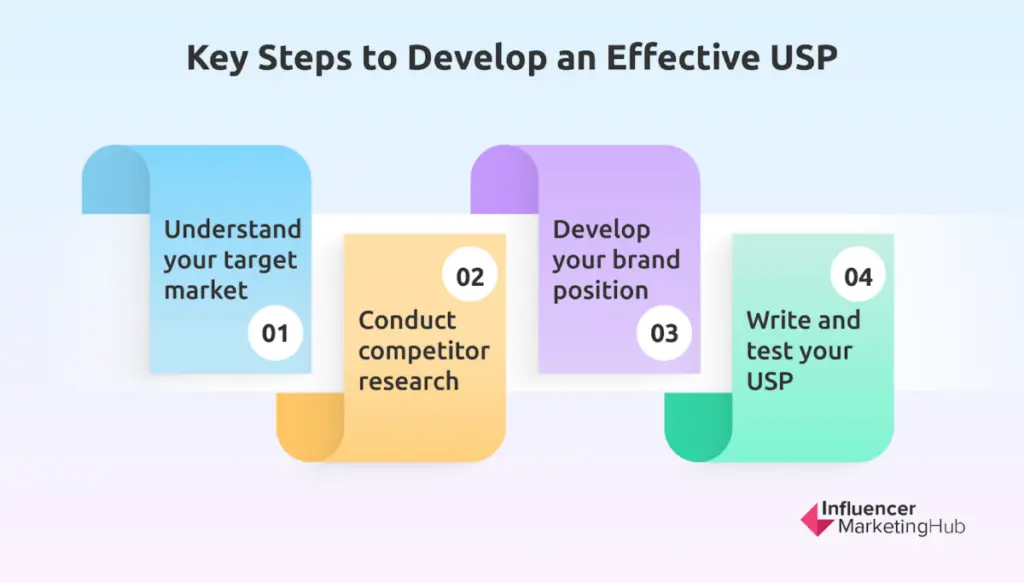 Key Steps to Develop an Effective USP

Understand your target market
01

02
Conduct competitor research

Develop your brand position
03

04
Write and test your USP

Influencer MarketingHub